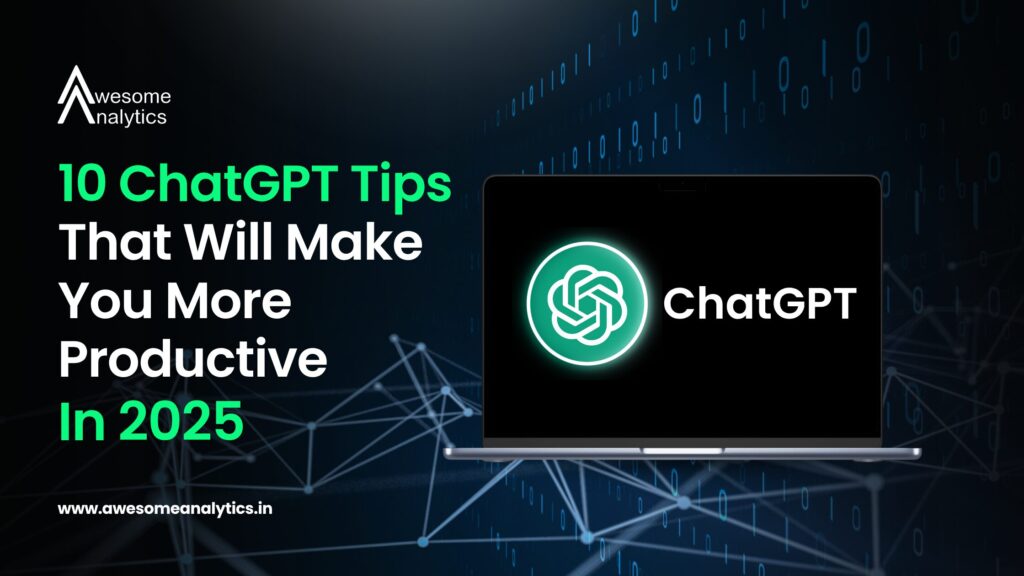 Awesome
Analytics

10 ChatGPT Tips That Will Make You More Productive In 2025

ChatGPT

www.awesomeanalytics.in